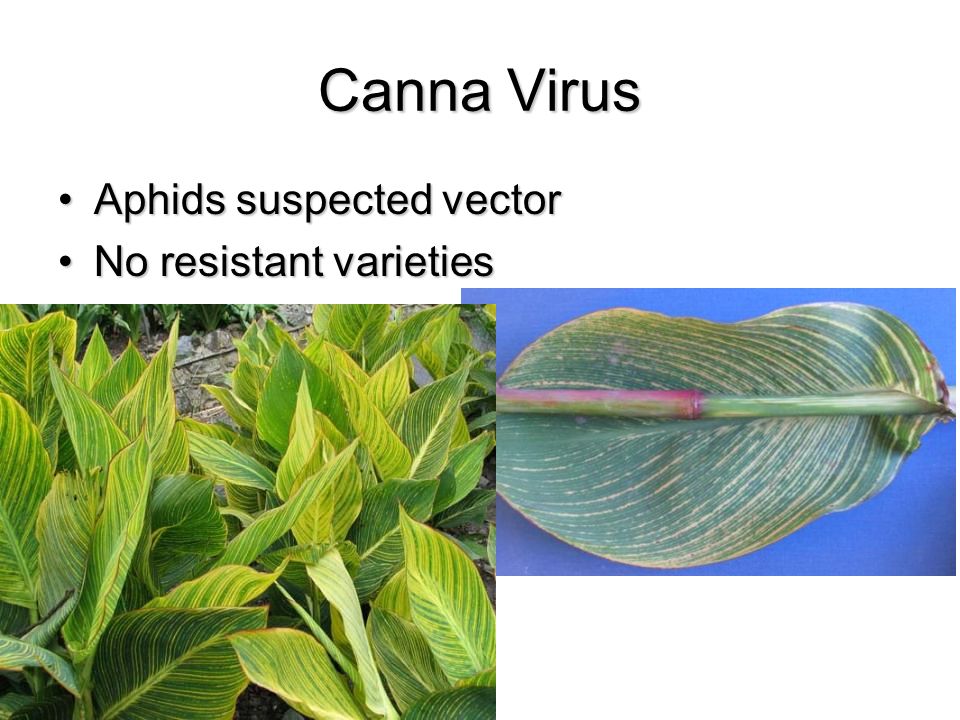 Canna Virus

• Aphids suspected vector
• No resistant varieties